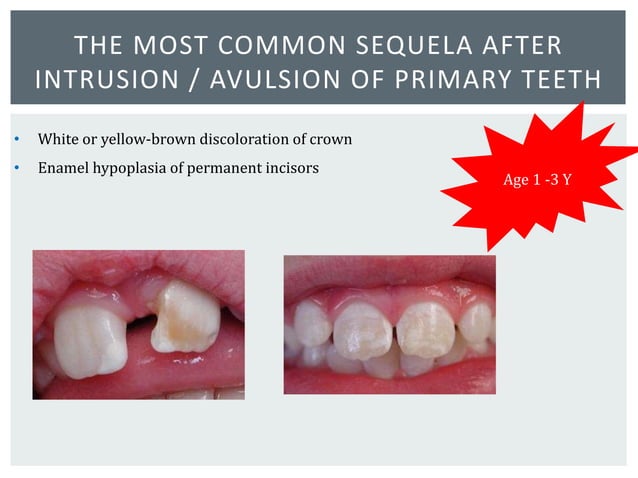 THE MOST COMMON SEQUELA AFTER INTRUSION / AVULSION OF PRIMARY TEETH

• White or yellow-brown discoloration of crown
• Enamel hypoplasia of permanent incisors

Age 1 -3 Y